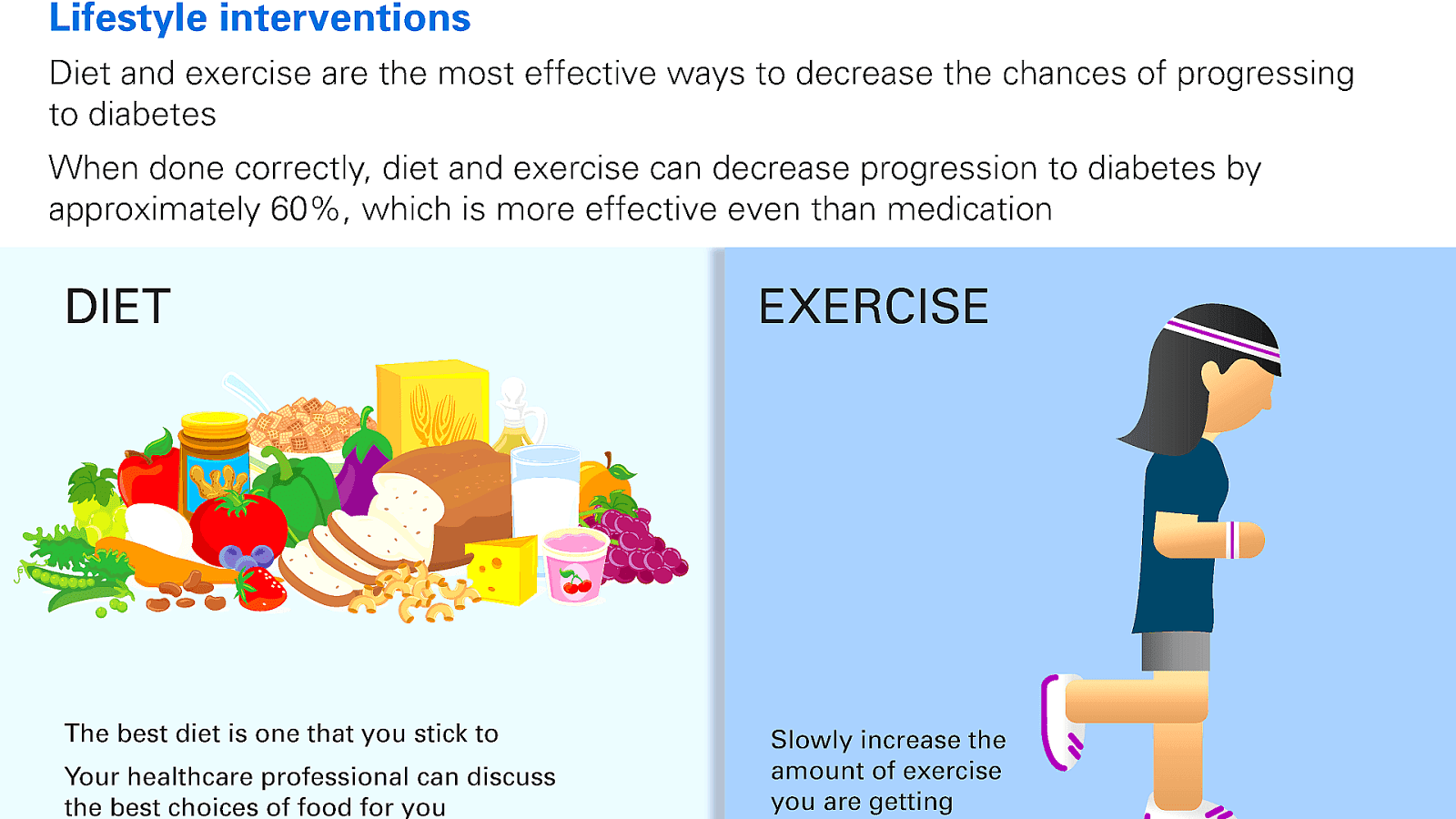 Lifestyle interventions

Diet and exercise are the most effective ways to decrease the chances of progressing to diabetes

When done correctly, diet and exercise can decrease progression to diabetes by approximately 60%, which is more effective even than medication

DIET

The best diet is one that you stick to

Your healthcare professional can discuss the best choices of food for you

EXERCISE

Slowly increase the amount of exercise you are getting